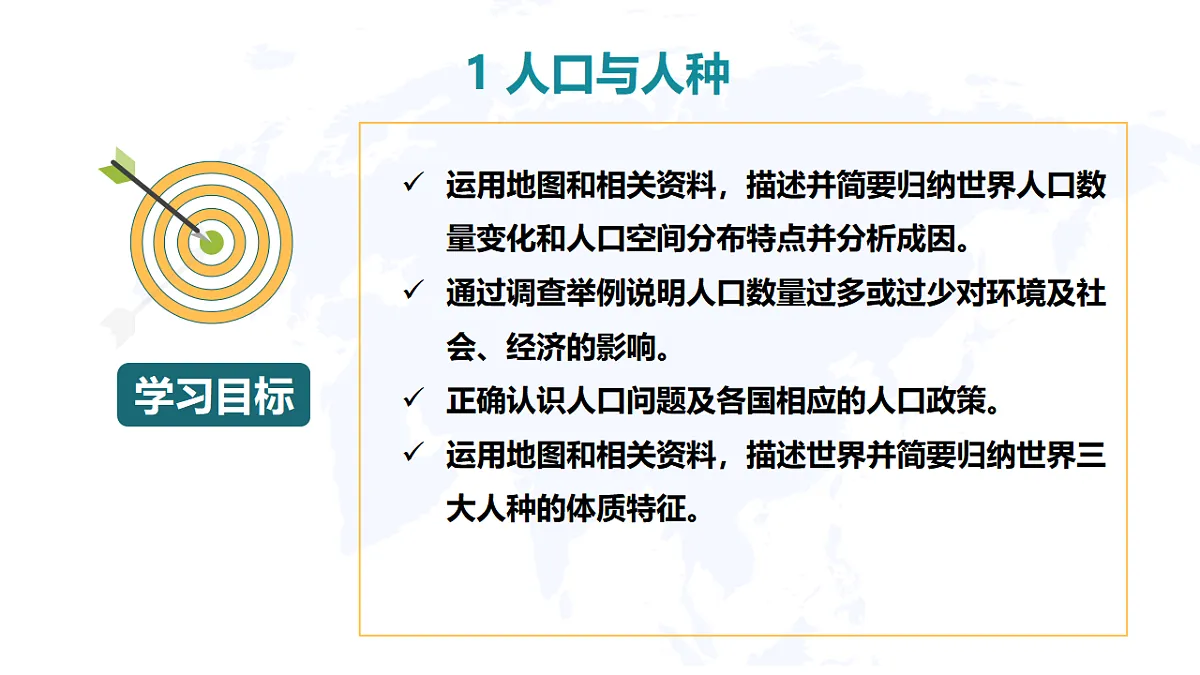 1 人口与人种

学习目标

✓ 运用地图和相关资料，描述并简要归纳世界人口数量变化和人口空间分布特点并分析成因。

✓ 通过调查举例说明人口数量过多或过少对环境及社会、经济的影响。

✓ 正确认识人口问题及各国相应的人口政策。

✓ 运用地图和相关资料，描述世界并简要归纳世界三大人种的体质特征。